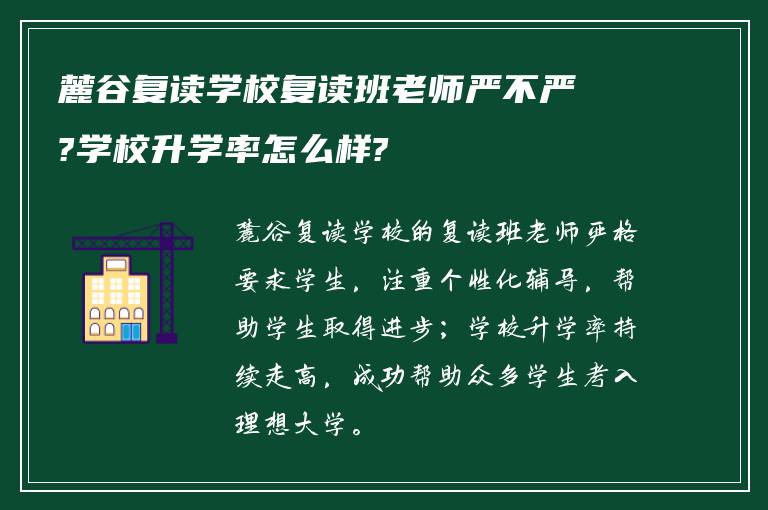 麓谷复读学校复读班老师严不严?学校升学率怎么样?

麓谷复读学校的复读班老师严格要求学生，注重个性化辅导，帮助学生取得进步；学校升学率持续走高，成功帮助众多学生考入理想大学。